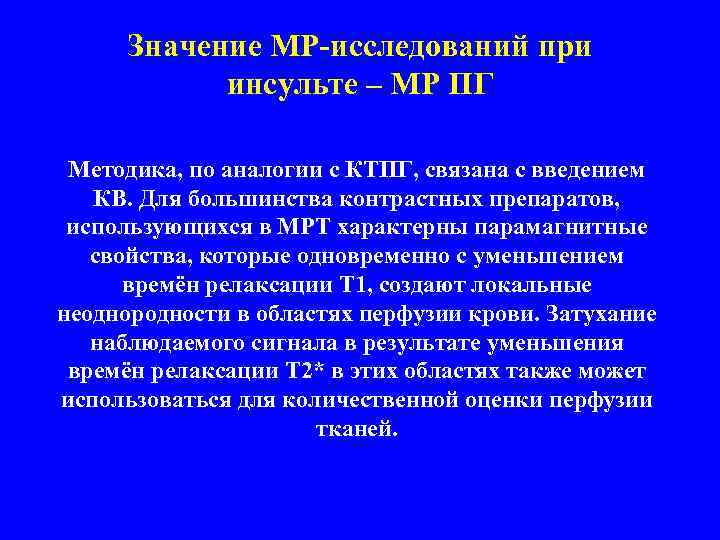 Значение МР-исследований при инсульте – МР ПГ

Методика, по аналогии с КТПГ, связана с введением КВ. Для большинства контрастных препаратов, использующихся в МРТ характерны парамагнитные свойства, которые одновременно с уменьшением времён релаксации Т1, создают локальные неоднородности в областях перфузии крови. Затухание наблюдаемого сигнала в результате уменьшения времён релаксации Т2* в этих областях также может использоваться для количественной оценки перфузии тканей.